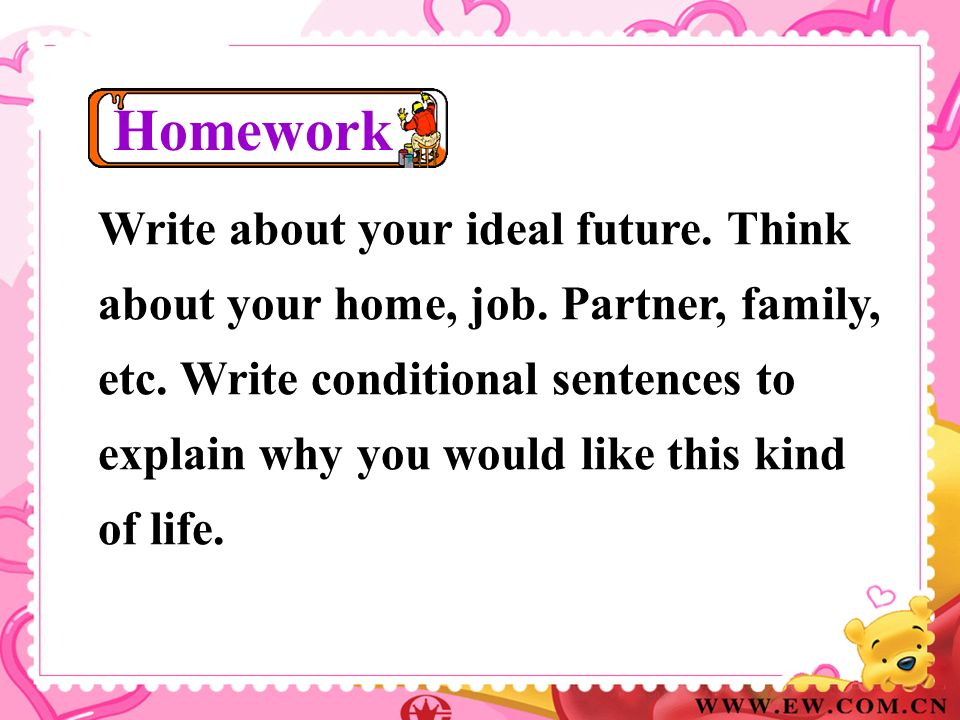 Homework

Write about your ideal future. Think about your home, job. Partner, family, etc. Write conditional sentences to explain why you would like this kind of life.

WWW.EW.COM.CN